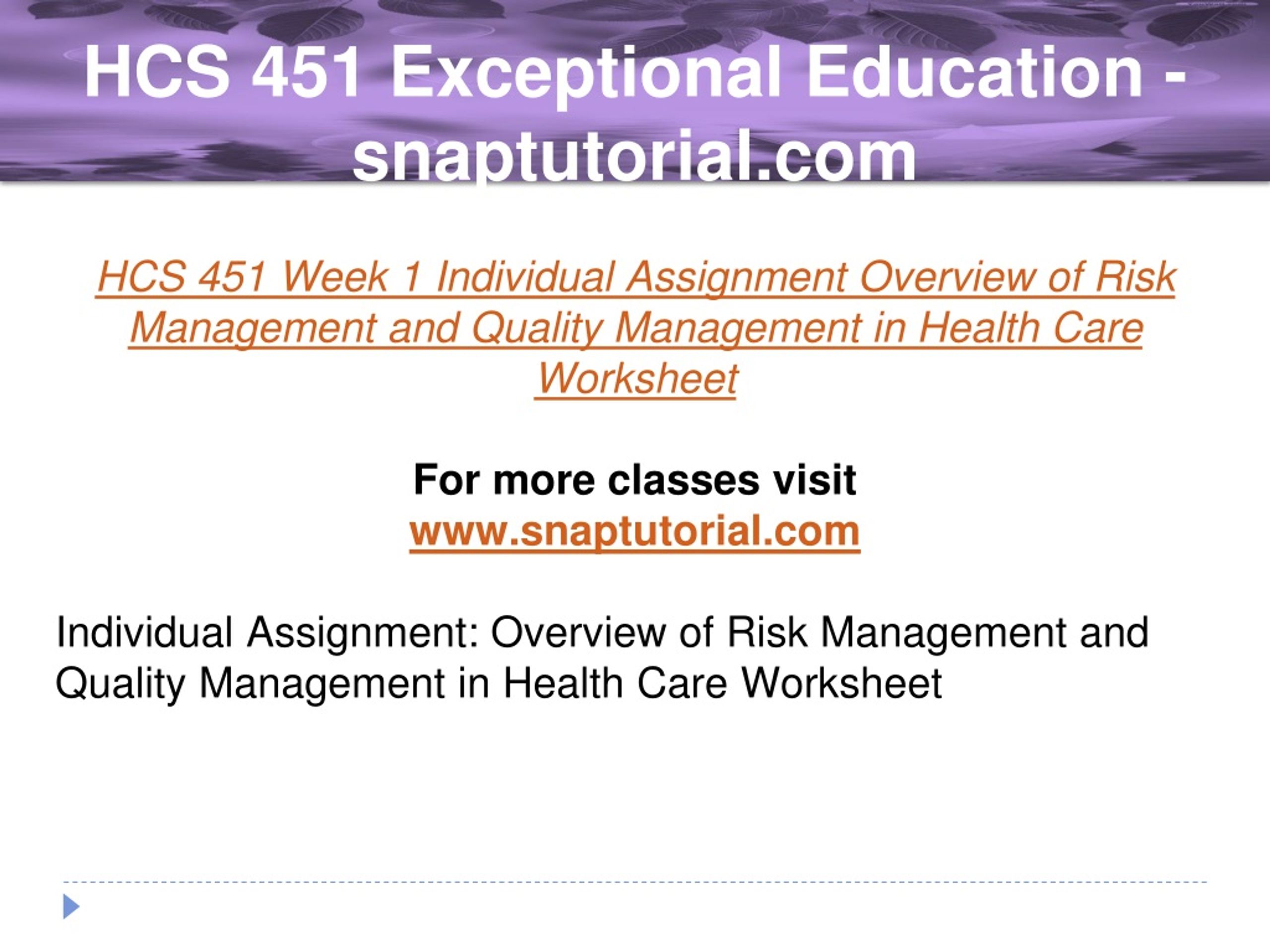 HCS 451 Exceptional Education - snaptutorial.com

HCS 451 Week 1 Individual Assignment Overview of Risk Management and Quality Management in Health Care Worksheet

For more classes visit
www.snaptutorial.com

Individual Assignment: Overview of Risk Management and Quality Management in Health Care Worksheet